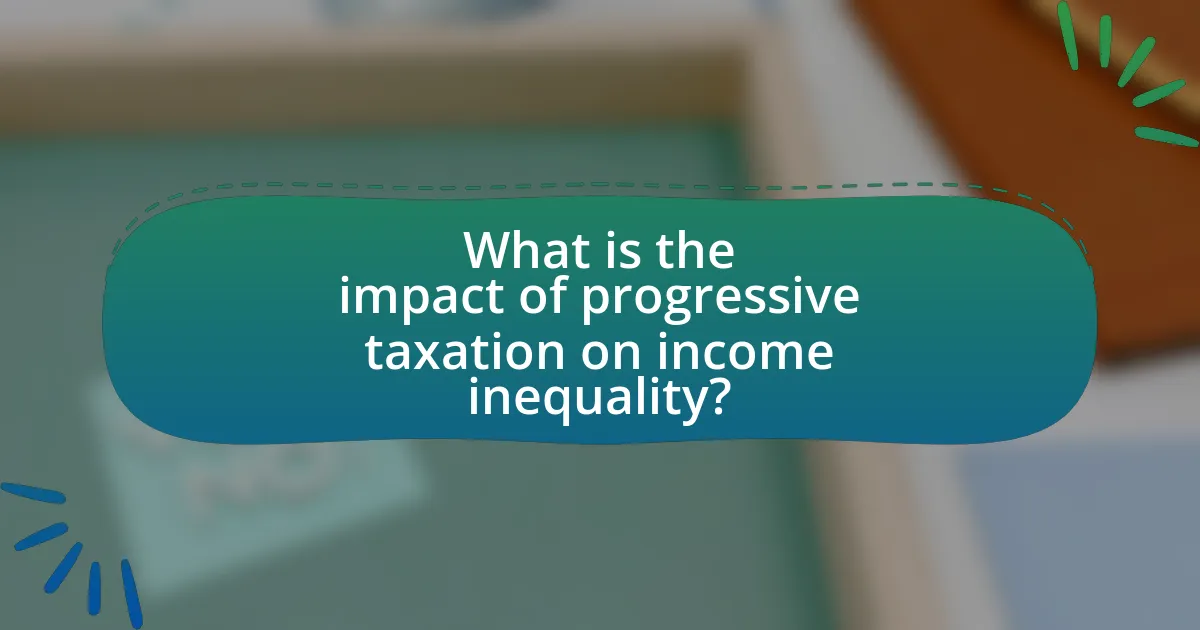 What is the impact of progressive taxation on income inequality?